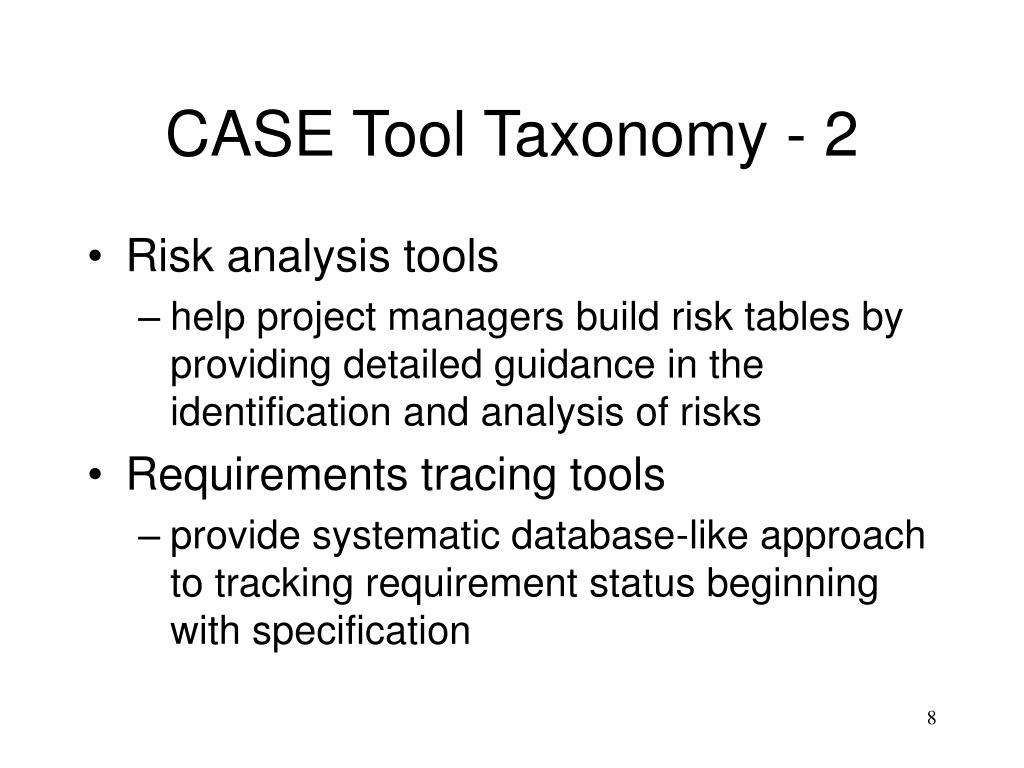 CASE Tool Taxonomy - 2

• Risk analysis tools
– help project managers build risk tables by providing detailed guidance in the identification and analysis of risks
• Requirements tracing tools
– provide systematic database-like approach to tracking requirement status beginning with specification

8